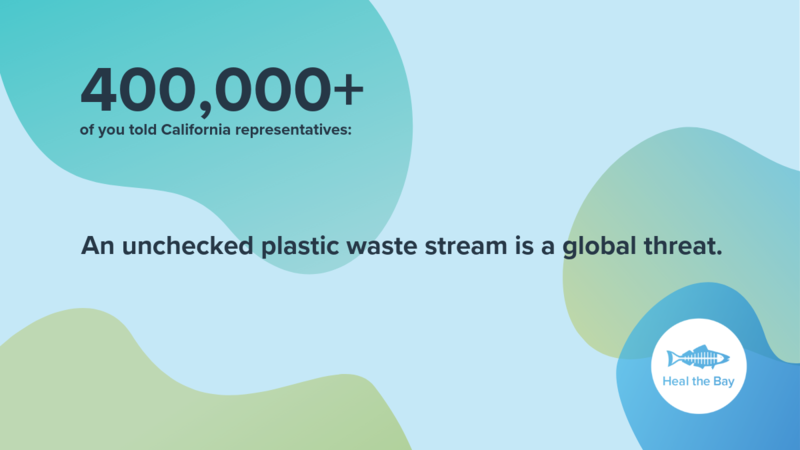 400,000+
of you told California representatives:

An unchecked plastic waste stream is a global threat.

Heal the Bay